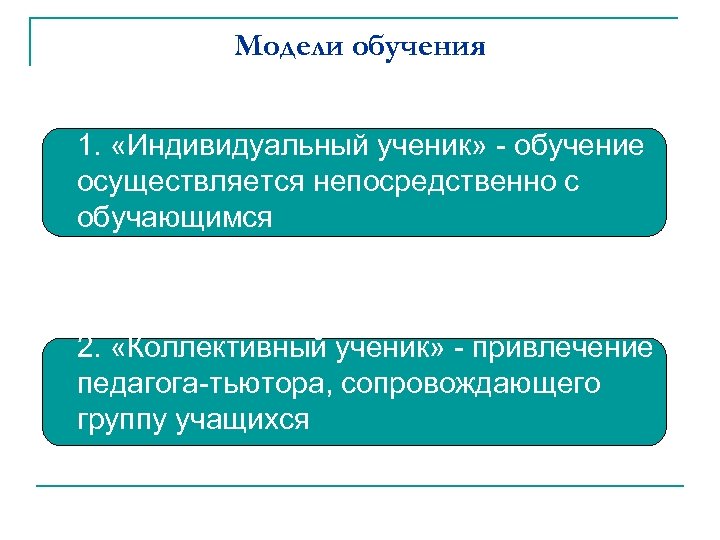 Модели обучения

1. «Индивидуальный ученик» - обучение осуществляется непосредственно с обучающимся

2. «Коллективный ученик» - привлечение педагога-тьютора, сопровождающего группу учащихся